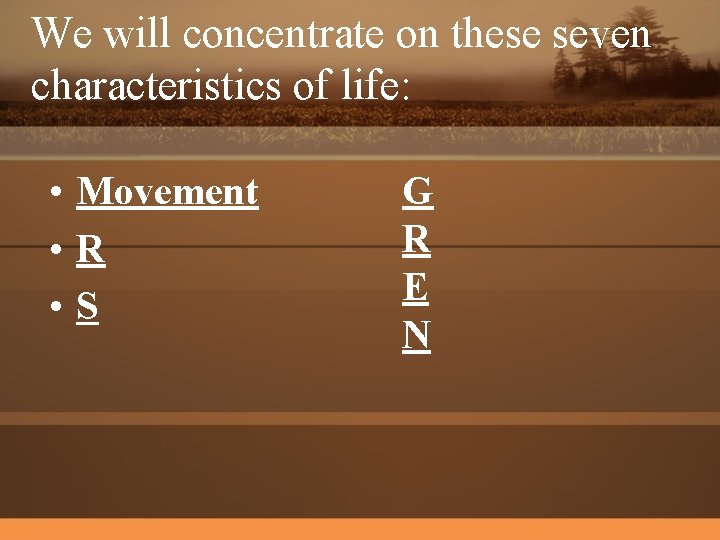 We will concentrate on these seven characteristics of life:

• Movement
• R
• S

G
R
E
N